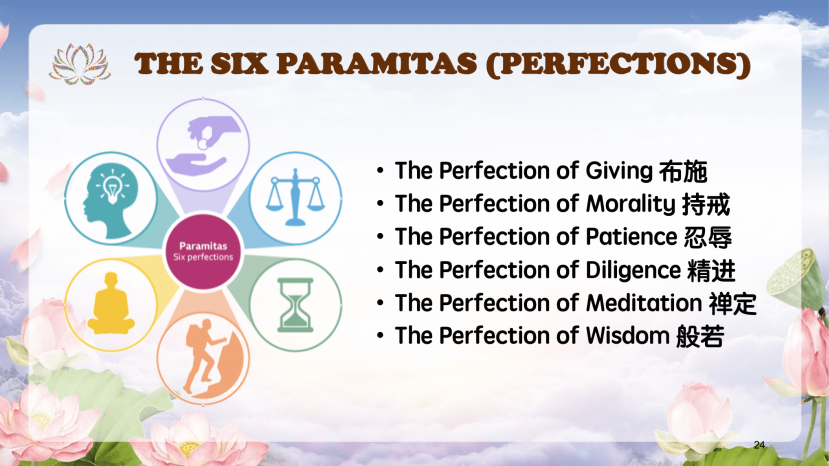 THE SIX PARAMITAS (PERFECTIONS)

Paramitas
Six perfections

• The Perfection of Giving 布施
• The Perfection of Morality 持戒
• The Perfection of Patience 忍辱
• The Perfection of Diligence 精进
• The Perfection of Meditation 禅定
• The Perfection of Wisdom 般若

24